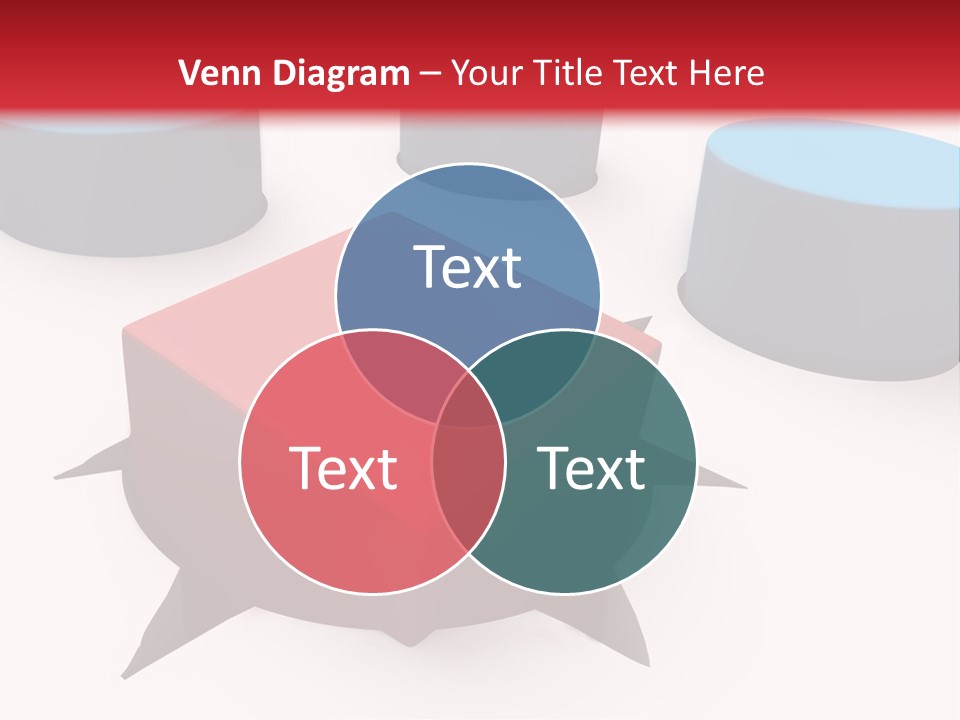 Venn Diagram – Your Title Text Here

Text

Text

Text